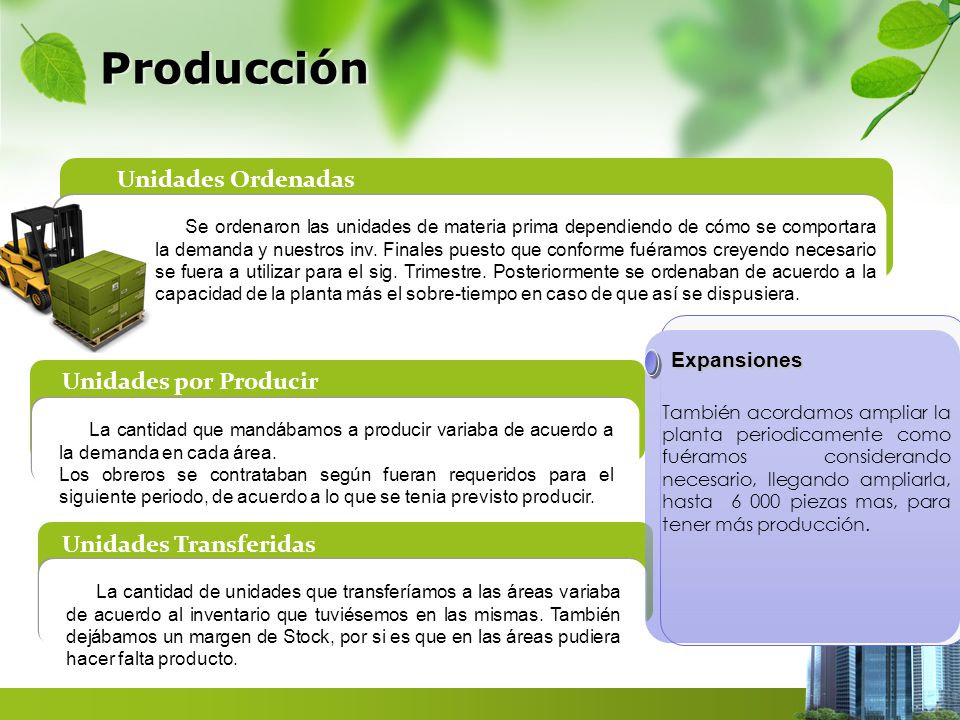 Producción

Unidades Ordenadas

Se ordenaron las unidades de materia prima dependiendo de cómo se comportara la demanda y nuestros inv. Finales puesto que conforme fuéramos creyendo necesario se fuera a utilizar para el sig. Trimestre. Posteriormente se ordenaban de acuerdo a la capacidad de la planta más el sobre-tiempo en caso de que así se dispusiera.

Unidades por Producir

La cantidad que mandábamos a producir variaba de acuerdo a la demanda en cada área.
Los obreros se contrataban según fueran requeridos para el siguiente periodo, de acuerdo a lo que se tenia previsto producir.

Unidades Transferidas

La cantidad de unidades que transferíamos a las áreas variaba de acuerdo al inventario que tuviésemos en las mismas. También dejábamos un margen de Stock, por si es que en las áreas pudiera hacer falta producto.

Expansiones

También acordamos ampliar la planta periodicamente como fuéramos considerando necesario, llegando ampliarla, hasta 6 000 piezas mas, para tener más producción.